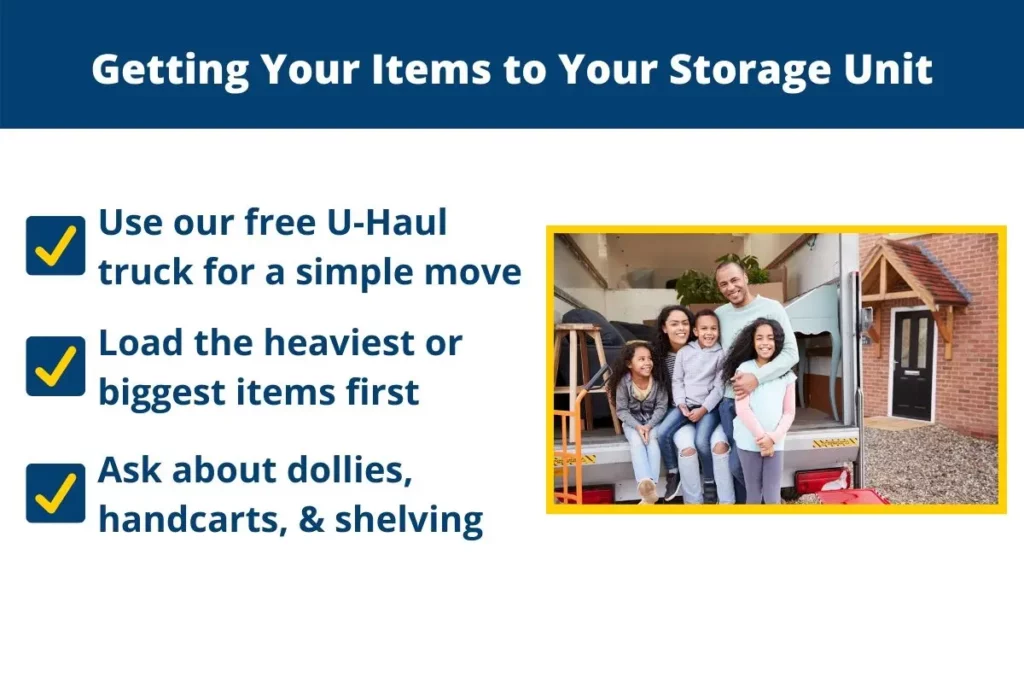 Getting Your Items to Your Storage Unit

Use our free U-Haul truck for a simple move

Load the heaviest or biggest items first

Ask about dollies, handcarts, & shelving